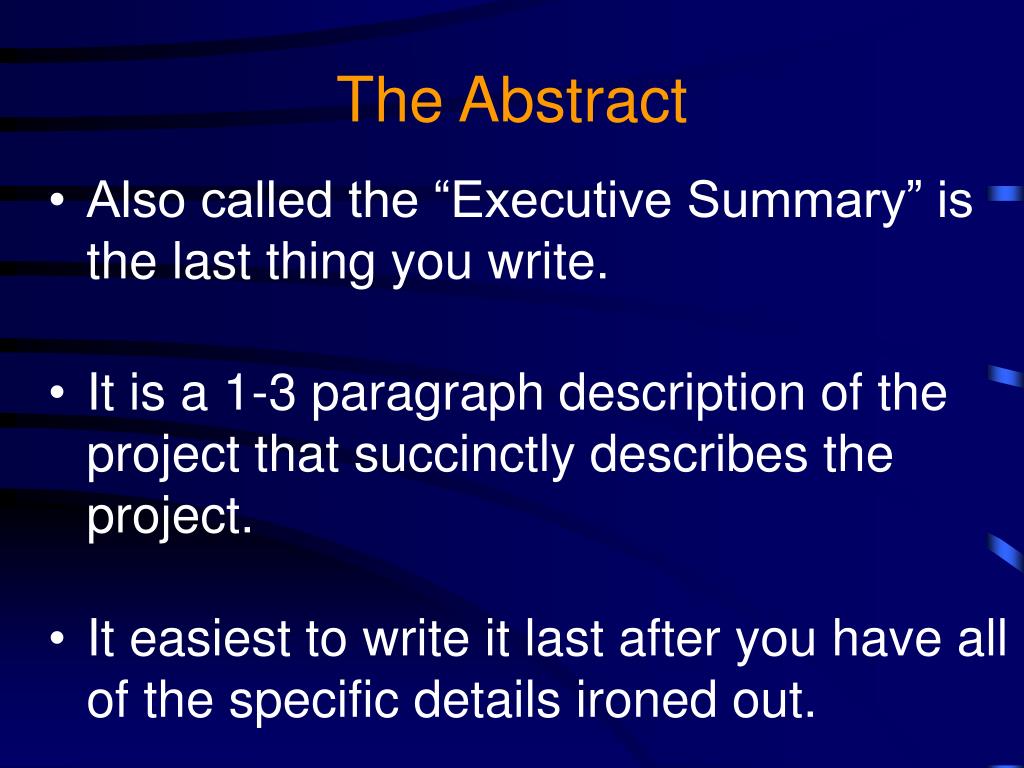 The Abstract

• Also called the “Executive Summary” is the last thing you write.

• It is a 1-3 paragraph description of the project that succinctly describes the project.

• It easiest to write it last after you have all of the specific details ironed out.